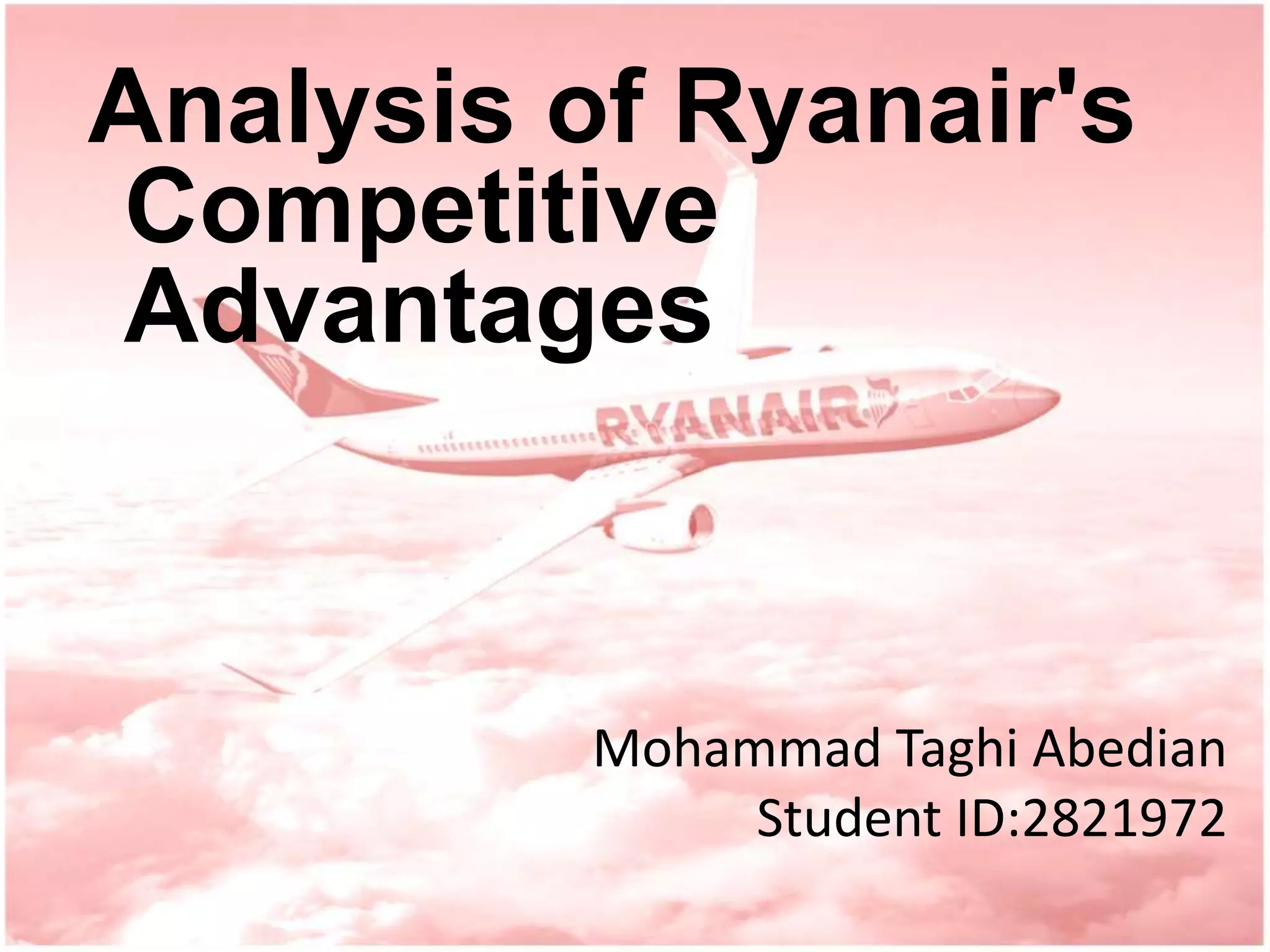 Analysis of Ryanair's Competitive Advantages

RYANAIR

Mohammad Taghi Abedian
Student ID:2821972